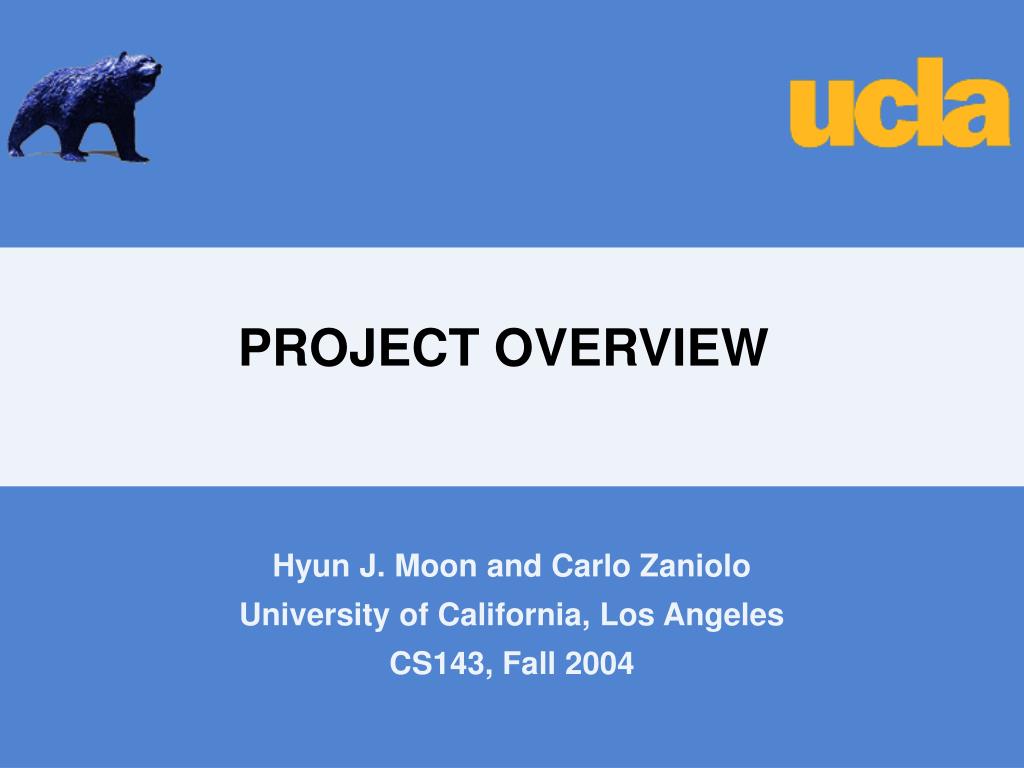 ucla

PROJECT OVERVIEW

Hyun J. Moon and Carlo Zaniolo
University of California, Los Angeles
CS143, Fall 2004